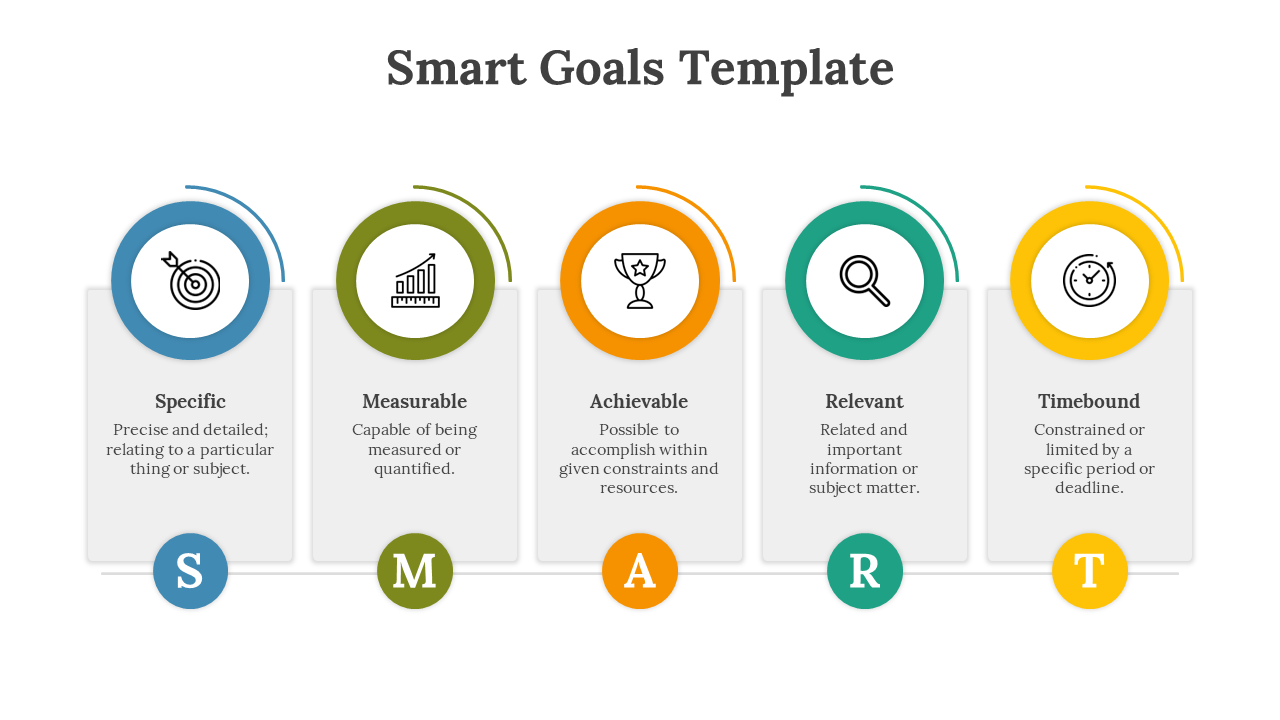 Smart Goals Template

Specific
Precise and detailed; relating to a particular thing or subject.

S

Measurable
Capable of being measured or quantified.

M

Achievable
Possible to accomplish within given constraints and resources.

A

Relevant
Related and important information or subject matter.

R

Timebound
Constrained or limited by a specific period or deadline.

T